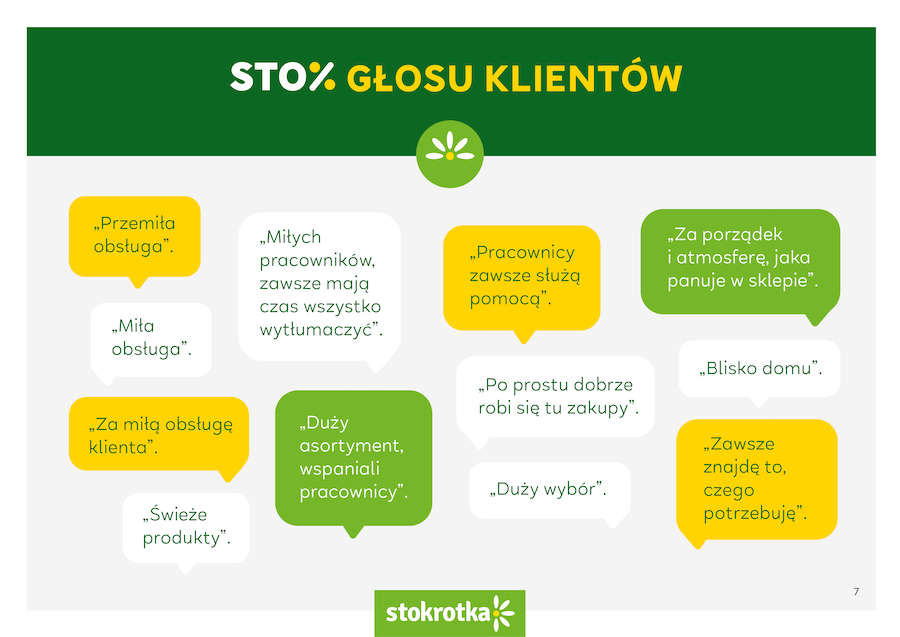 STO% GŁOSU KLIENTÓW

„Przemiła obsługa”.

„Miła obsługa”.

„Za miłą obsługę klienta”.

„Świeże produkty”.

„Miłych pracowników, zawsze mają czas wszystko wytłumaczyć”.

„Duży asortyment, wspaniali pracownicy”.

„Pracownicy zawsze służą pomocą”.

„Po prostu dobrze robi się tu zakupy”.

„Duży wybór”.

„Za porządek i atmosferę, jaka panuje w sklepie”.

„Blisko domu”.

„Zawsze znajdę to, czego potrzebuję”.

7

stokrotka